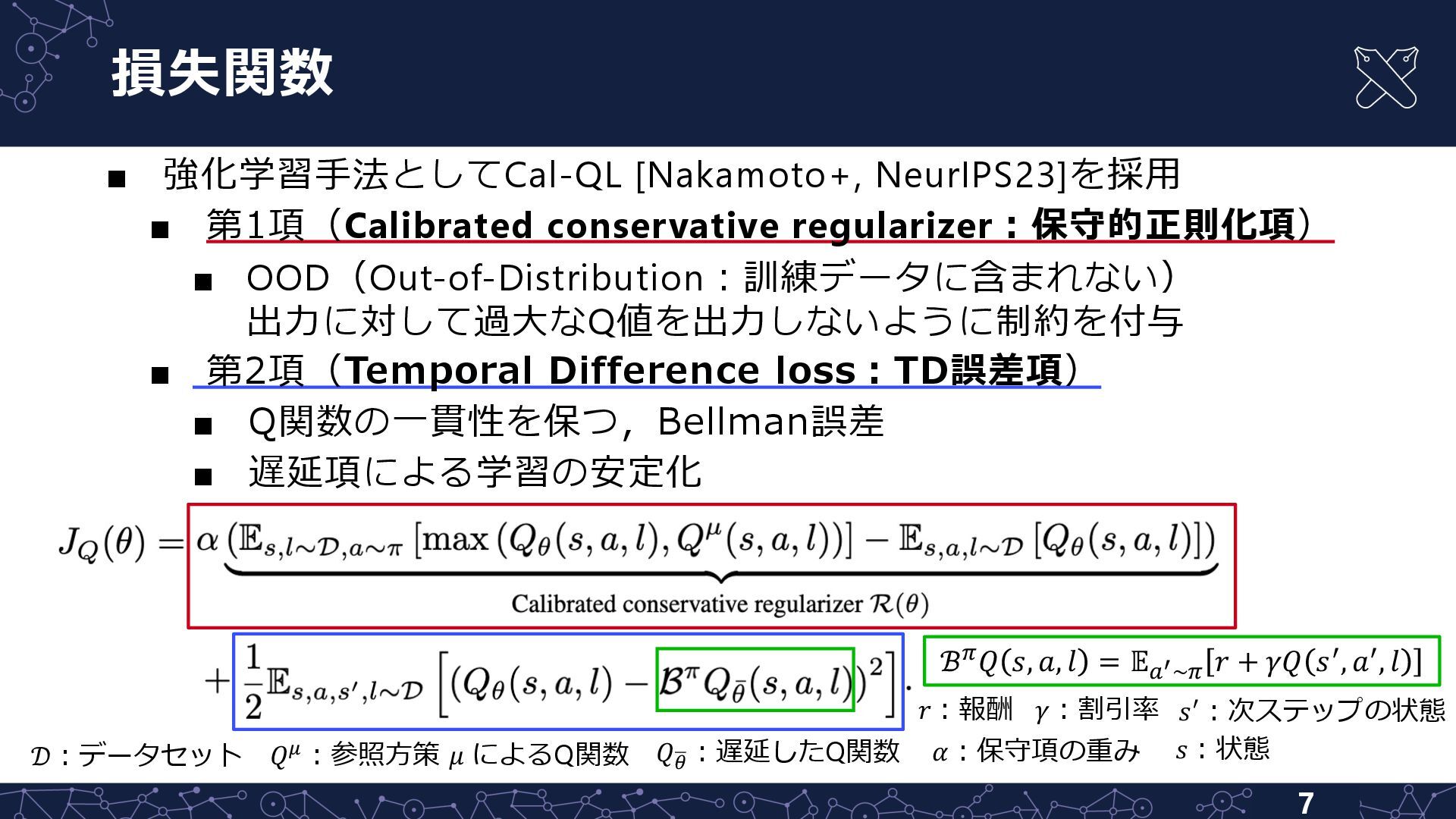 損失関数

■ 強化学習手法としてCal-QL [Nakamoto+, NeurIPS23]を採用

■ 第1項（Calibrated conservative regularizer：保守的正則化項）

■ OOD（Out-of-Distribution：訓練データに含まれない）出力に対して過大なQ値を出力しないように制約を付与

■ 第2項（Temporal Difference loss：TD誤差項）

■ Q関数の一貫性を保つ，Bellman誤差

■ 遅延項による学習の安定化

$J_Q(\theta) = \alpha \underbrace{\left(\mathbb{E}_{s,l\sim\mathcal{D},a\sim\pi}\left[\max\left(Q_\theta(s,a,l), Q^\mu(s,a,l)\right)\right] - \mathbb{E}_{s,a,l\sim\mathcal{D}}\left[Q_\theta(s,a,l)\right]\right)}_{\text{Calibrated conservative regularizer } \mathcal{R}(\theta)}$

$+ \frac{1}{2}\mathbb{E}_{s,a,s',l\sim\mathcal{D}}\left[\left(Q_\theta(s,a,l) - \mathcal{B}^\pi Q_{\bar{\theta}}(s,a,l)\right)^2\right].$

$\mathcal{B}^\pi Q(s,a,l) = \mathbb{E}_{a'\sim\pi}[r + \gamma Q(s',a',l)]$

$r$：報酬　$\gamma$：割引率　$s'$：次ステップの状態

$\mathcal{D}$：データセット　$Q^\mu$：参照方策 $\mu$ によるQ関数　$Q_{\bar{\theta}}$：遅延したQ関数　$\alpha$：保守項の重み　$s$：状態

7